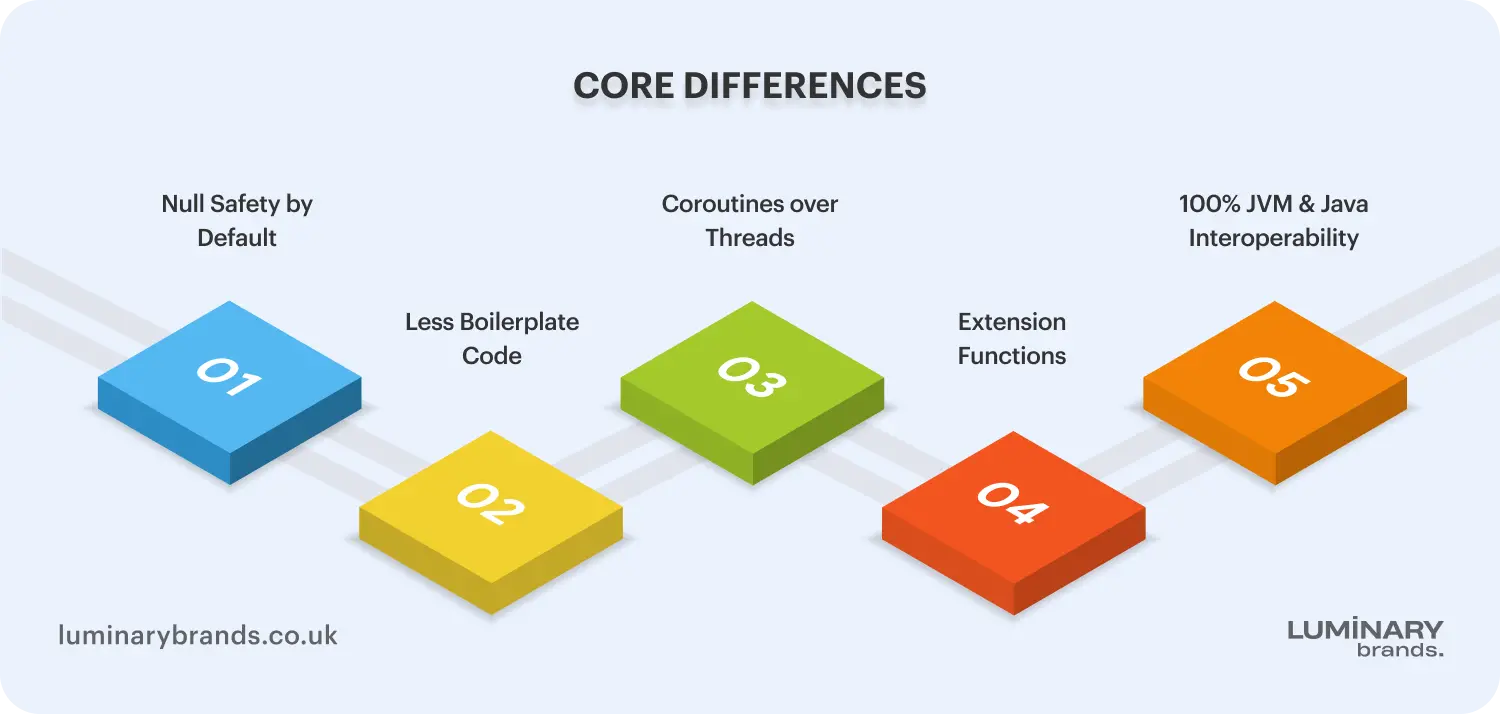 CORE DIFFERENCES

Null Safety by Default

01

Less Boilerplate Code

02

Coroutines over Threads

03

Extension Functions

04

100% JVM & Java Interoperability

05

luminarybrands.co.uk

LUMINARY brands.